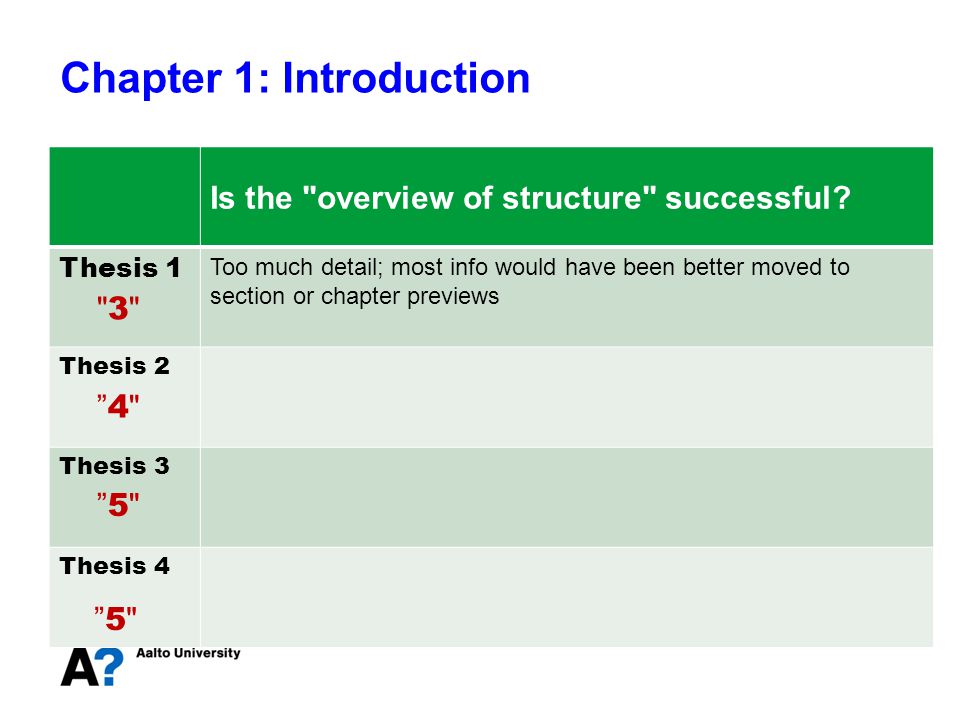 Chapter 1: Introduction

| | Is the "overview of structure" successful? |
|---|---|
| Thesis 1 "3" | Too much detail; most info would have been better moved to section or chapter previews |
| Thesis 2 ”4" | |
| Thesis 3 ”5" | |
| Thesis 4 ”5" | |

A? Aalto University